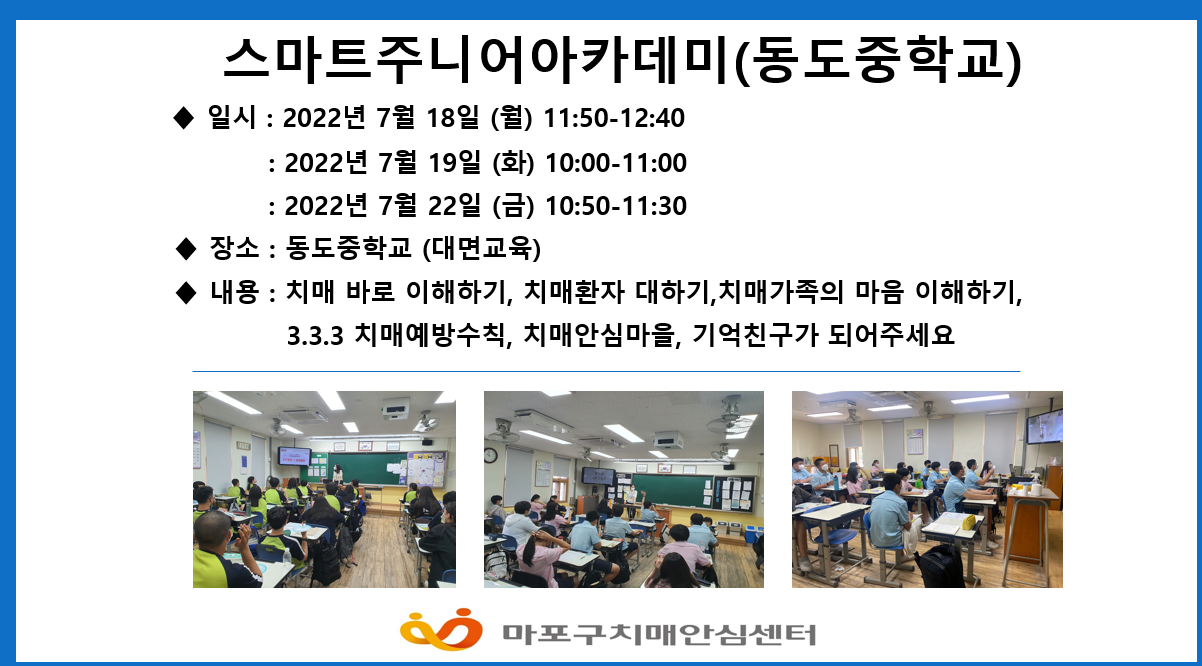 스마트주니어아카데미(동도중학교)

◆ 일시 : 2022년 7월 18일 (월) 11:50-12:40
: 2022년 7월 19일 (화) 10:00-11:00
: 2022년 7월 22일 (금) 10:50-11:30

◆ 장소 : 동도중학교 (대면교육)

◆ 내용 : 치매 바로 이해하기, 치매환자 대하기,치매가족의 마음 이해하기, 3.3.3 치매예방수칙, 치매안심마을, 기억친구가 되어주세요

마포구치매안심센터